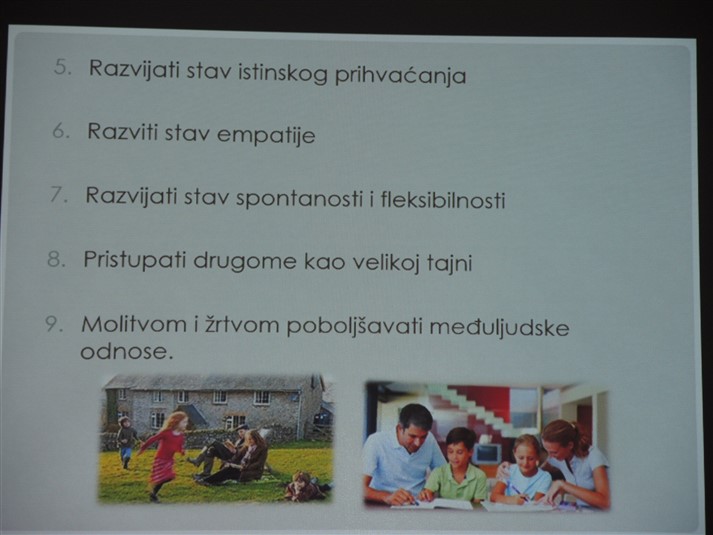 5. Razvijati stav istinskog prihvaćanja

6. Razviti stav empatije

7. Razvijati stav spontanosti i fleksibilnosti

8. Pristupati drugome kao velikoj tajni

9. Molitvom i žrtvom poboljšavati međuljudske odnose.